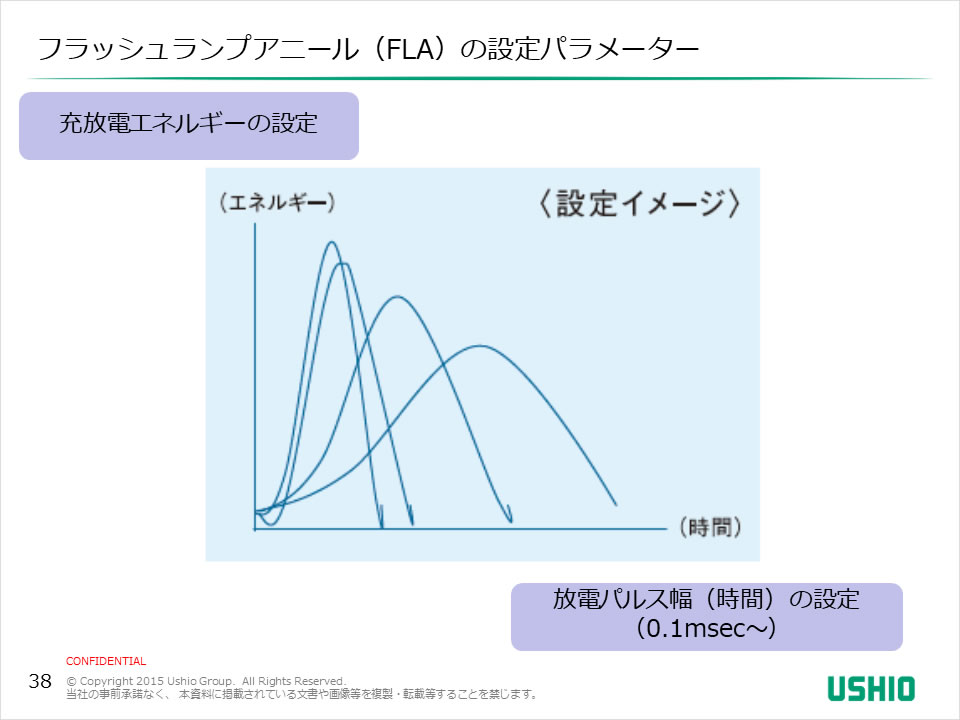 フラッシュランプアニール（FLA）の設定パラメーター

充放電エネルギーの設定

（エネルギー）

〈設定イメージ〉

（時間）

放電パルス幅（時間）の設定
（0.1msec～）

CONFIDENTIAL

38

© Copyright 2015 Ushio Group. All Rights Reserved.
当社の事前承諾なく、本資料に掲載されている文書や画像等を複製・転載等することを禁じます。

USHIO